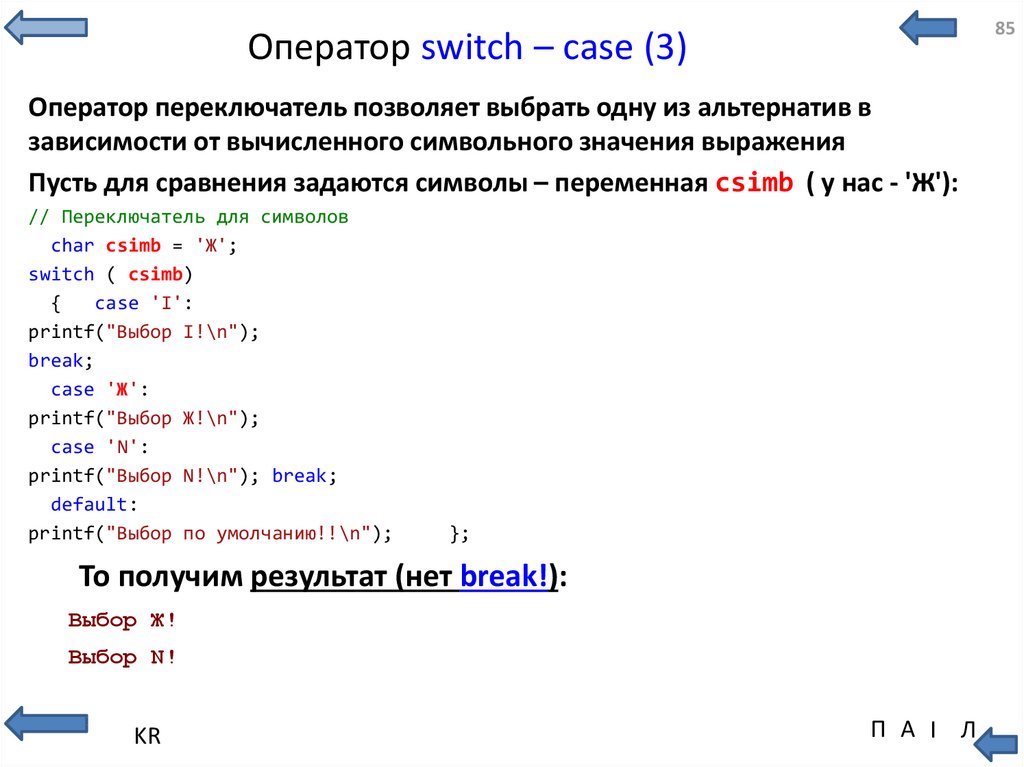 85

Оператор switch – case (3)

Оператор переключатель позволяет выбрать одну из альтернатив в зависимости от вычисленного символьного значения выражения

Пусть для сравнения задаются символы – переменная csimb ( у нас - 'Ж'):

// Переключатель для символов
char csimb = 'Ж';
switch ( csimb)
{ case 'I':
printf("Выбор I!\n");
break;
case 'Ж':
printf("Выбор Ж!\n");
case 'N':
printf("Выбор N!\n"); break;
default:
printf("Выбор по умолчанию!!\n"); };

То получим результат (нет break!):

Выбор Ж!

Выбор N!

KR

П А I Л